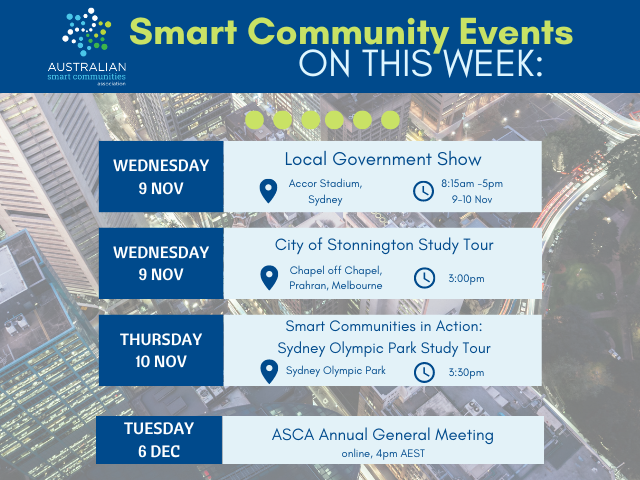 AUSTRALIAN
smart communities
association

Smart Community Events
ON THIS WEEK:

WEDNESDAY
9 NOV

Local Government Show

Accor Stadium, Sydney

8:15am -5pm
9-10 Nov

WEDNESDAY
9 NOV

City of Stonnington Study Tour

Chapel off Chapel, Prahran, Melbourne

3:00pm

THURSDAY
10 NOV

Smart Communities in Action: Sydney Olympic Park Study Tour

Sydney Olympic Park

3:30pm

TUESDAY
6 DEC

ASCA Annual General Meeting
online, 4pm AEST